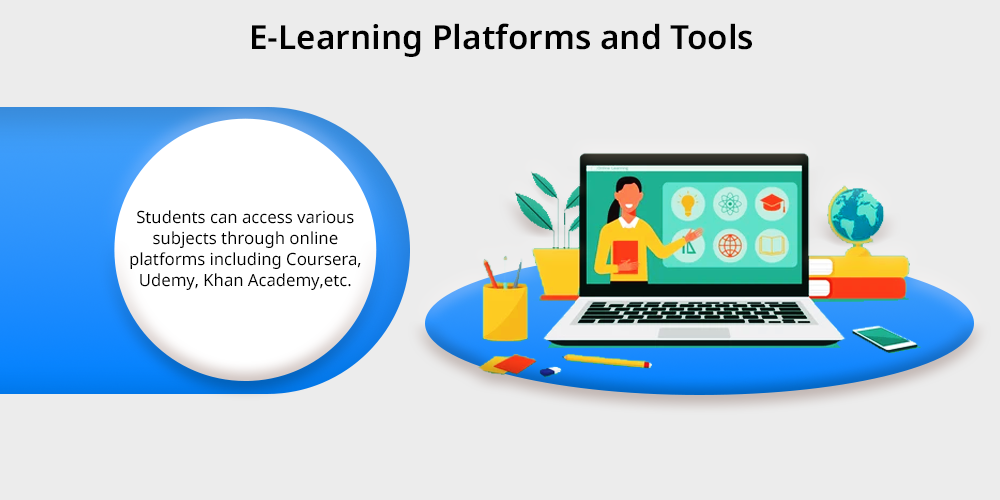 E-Learning Platforms and Tools

Students can access various subjects through online platforms including Coursera, Udemy, Khan Academy,etc.